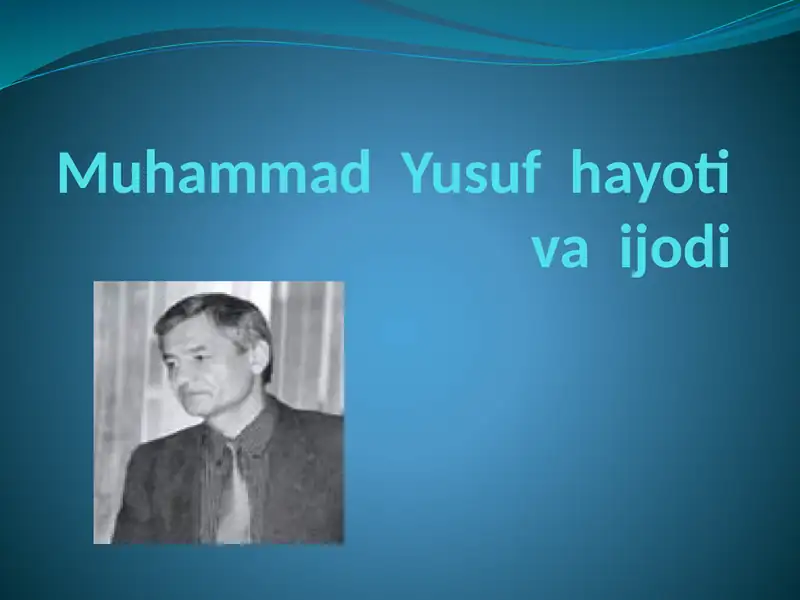 Muhammad Yusuf hayoti va ijodi